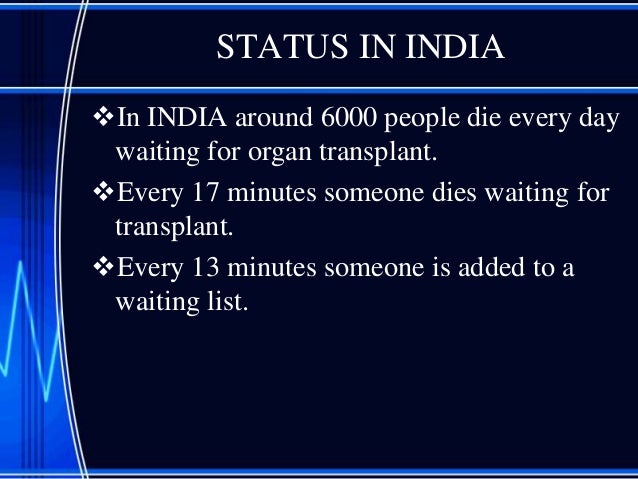 STATUS IN INDIA

❖In INDIA around 6000 people die every day waiting for organ transplant.

❖Every 17 minutes someone dies waiting for transplant.

❖Every 13 minutes someone is added to a waiting list.